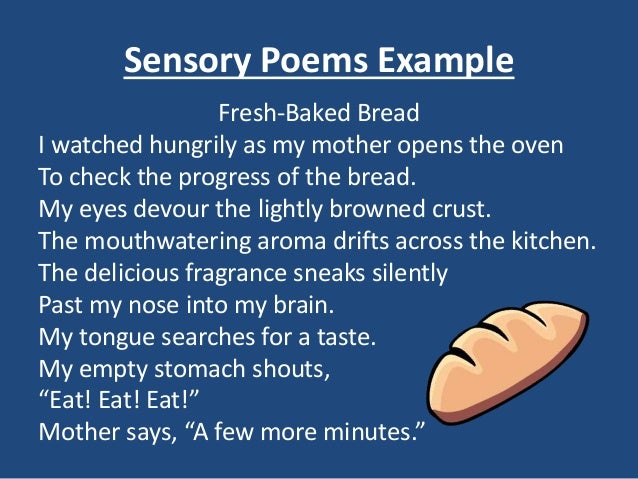 Sensory Poems Example

Fresh-Baked Bread
I watched hungrily as my mother opens the oven
To check the progress of the bread.
My eyes devour the lightly browned crust.
The mouthwatering aroma drifts across the kitchen.
The delicious fragrance sneaks silently
Past my nose into my brain.
My tongue searches for a taste.
My empty stomach shouts,
“Eat! Eat! Eat!”
Mother says, “A few more minutes.”